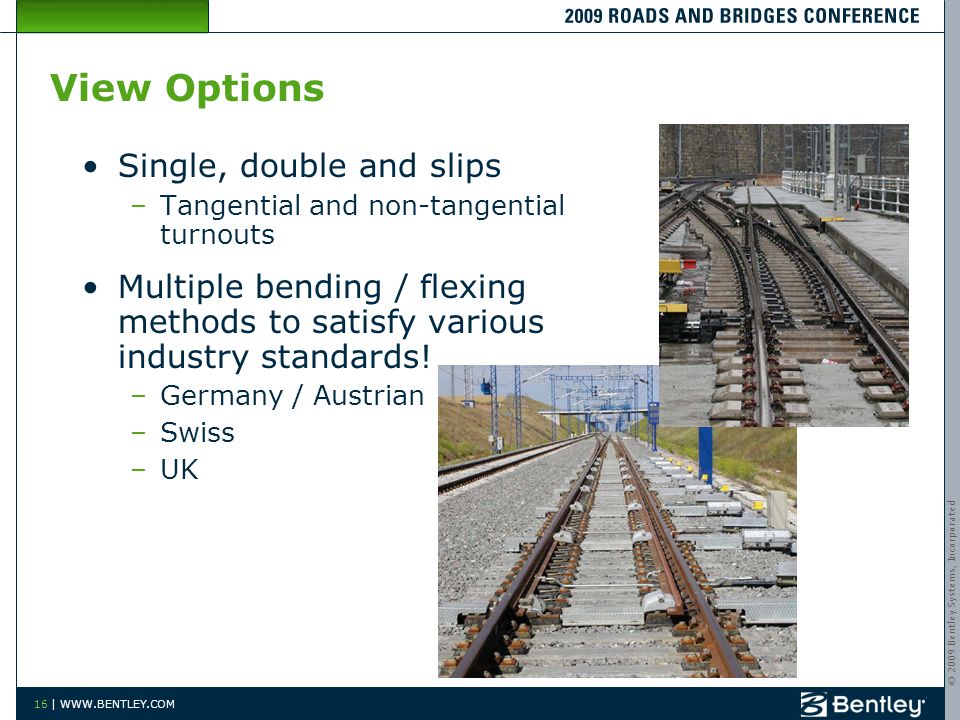 2009 ROADS AND BRIDGES CONFERENCE

View Options

• Single, double and slips
  – Tangential and non-tangential turnouts
• Multiple bending / flexing methods to satisfy various industry standards!
  – Germany / Austrian
  – Swiss
  – UK

© 2009 Bentley Systems, Incorporated

16 | WWW.BENTLEY.COM

Bentley